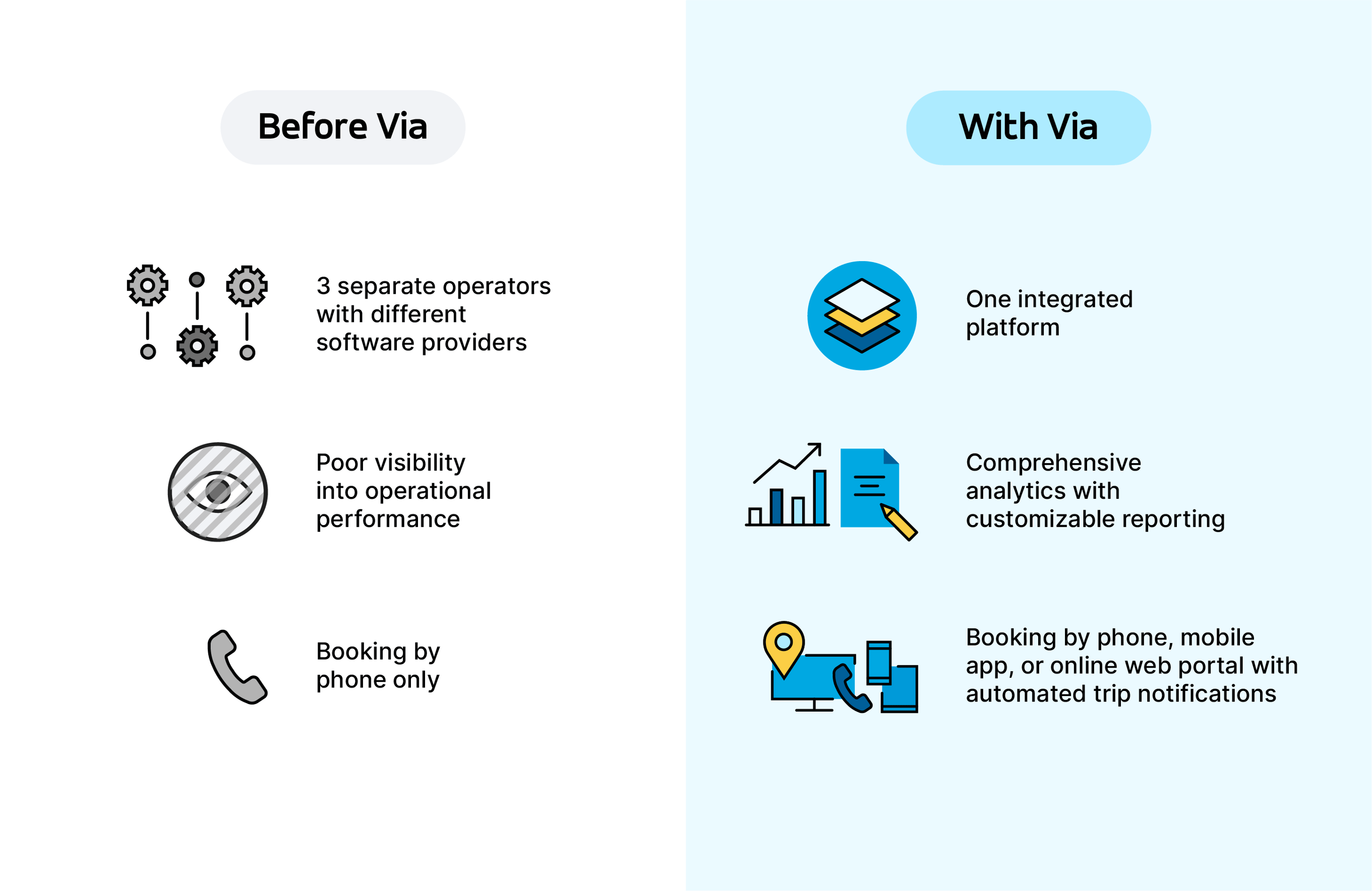 Before Via

3 separate operators with different software providers

Poor visibility into operational performance

Booking by phone only

With Via

One integrated platform

Comprehensive analytics with customizable reporting

Booking by phone, mobile app, or online web portal with automated trip notifications